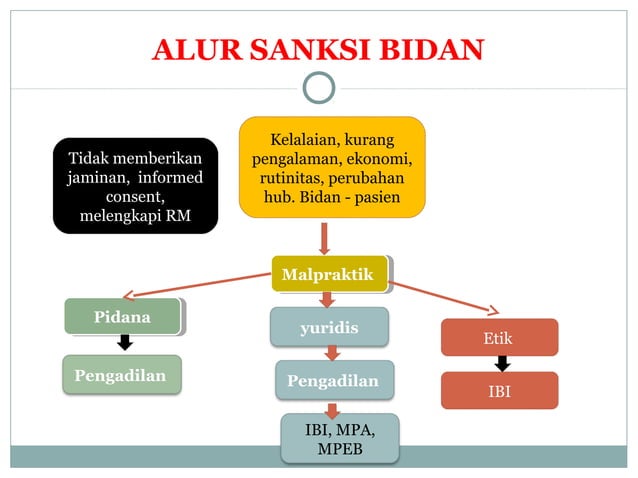 ALUR SANKSI BIDAN

Tidak memberikan jaminan, informed consent, melengkapi RM

Kelalaian, kurang pengalaman, ekonomi, rutinitas, perubahan hub. Bidan - pasien

Malpraktik

Pidana

Pengadilan

yuridis

Pengadilan

IBI, MPA, MPEB

Etik

IBI